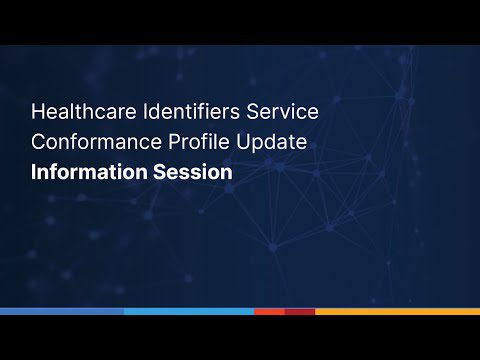 Healthcare Identifiers Service
Conformance Profile Update
Information Session